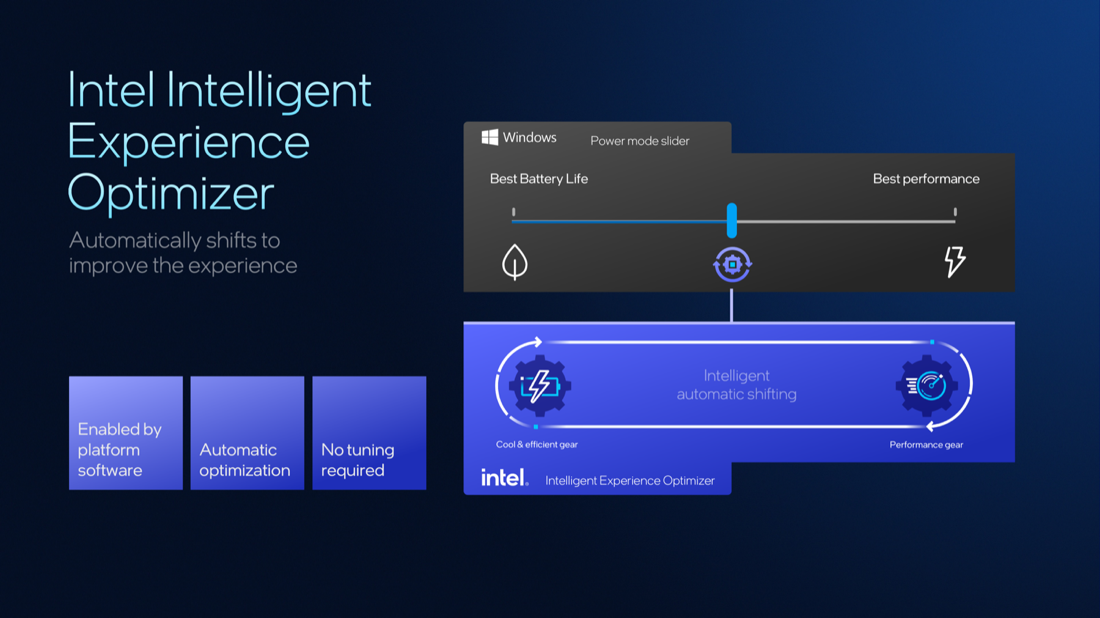 Intel Intelligent Experience Optimizer

Automatically shifts to improve the experience

Enabled by platform software

Automatic optimization

No tuning required

Windows Power mode slider

Best Battery Life

Best performance

Intelligent automatic shifting

Cool & efficient gear

Performance gear

intel. Intelligent Experience Optimizer